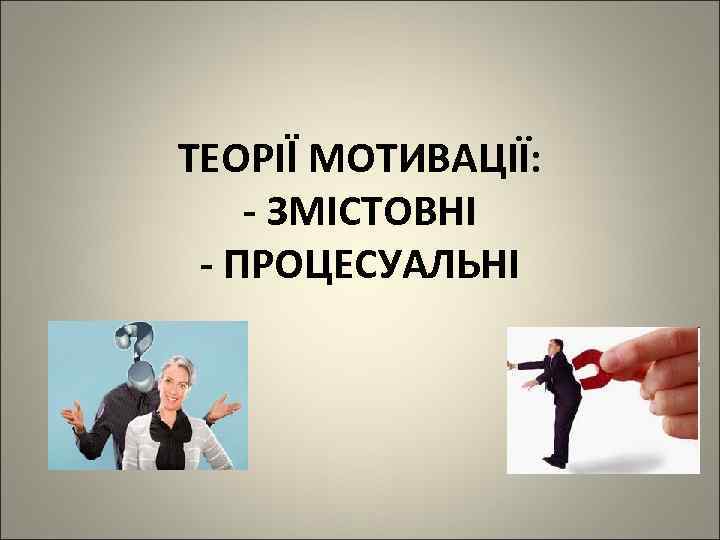 ТЕОРІЇ МОТИВАЦІЇ:
- ЗМІСТОВНІ
- ПРОЦЕСУАЛЬНІ